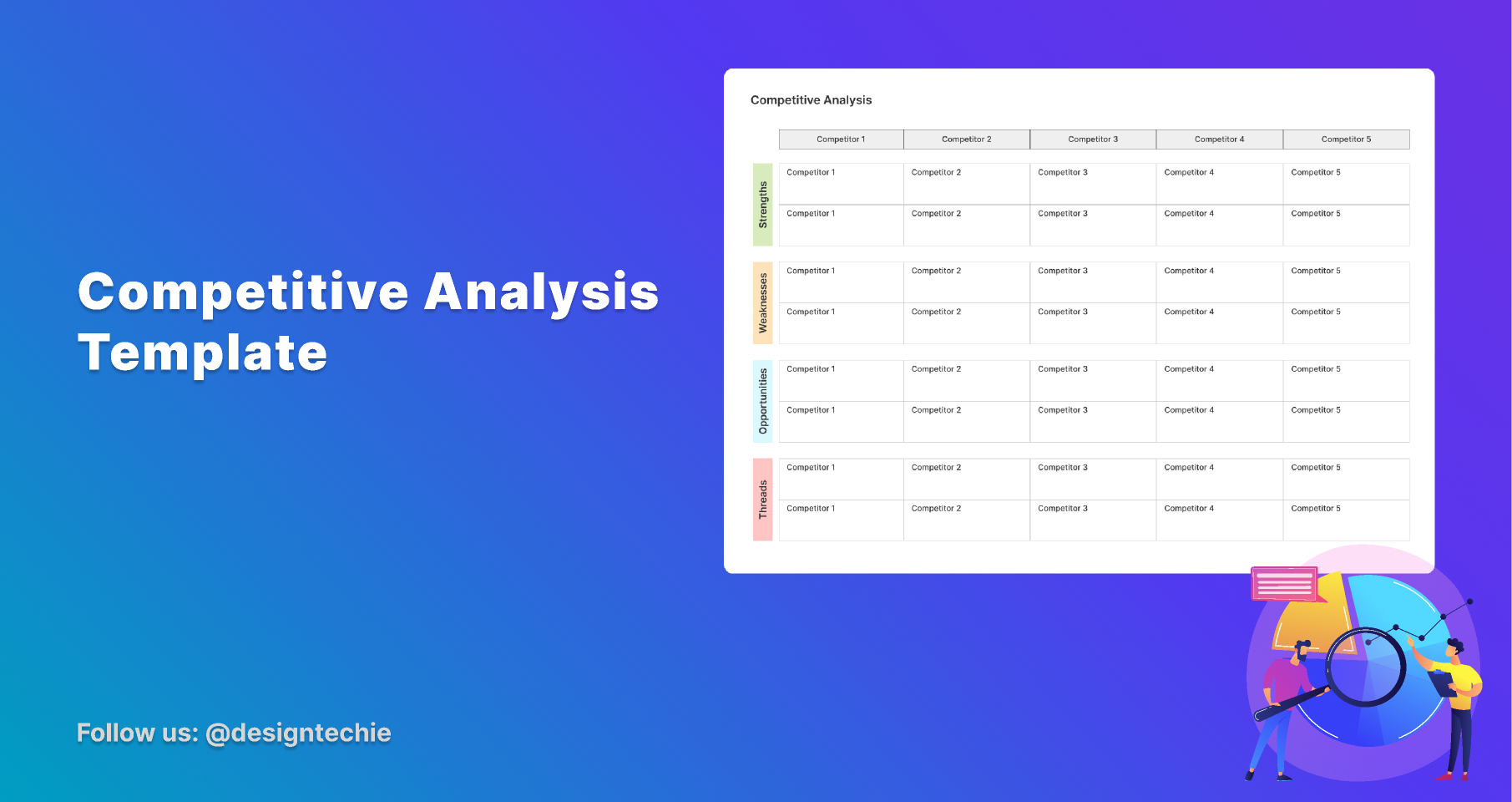 Competitive Analysis Template

Follow us: @designtechie

Competitive Analysis

| | Competitor 1 | Competitor 2 | Competitor 3 | Competitor 4 | Competitor 5 |
|---|---|---|---|---|---|
| Strengths | Competitor 1 | Competitor 2 | Competitor 3 | Competitor 4 | Competitor 5 |
| | Competitor 1 | Competitor 2 | Competitor 3 | Competitor 4 | Competitor 5 |
| Weaknesses | Competitor 1 | Competitor 2 | Competitor 3 | Competitor 4 | Competitor 5 |
| | Competitor 1 | Competitor 2 | Competitor 3 | Competitor 4 | Competitor 5 |
| Opportunities | Competitor 1 | Competitor 2 | Competitor 3 | Competitor 4 | Competitor 5 |
| | Competitor 1 | Competitor 2 | Competitor 3 | Competitor 4 | Competitor 5 |
| Threads | Competitor 1 | Competitor 2 | Competitor 3 | Competitor 4 | Competitor 5 |
| | Competitor 1 | Competitor 2 | Competitor 3 | Competitor 4 | Competitor 5 |